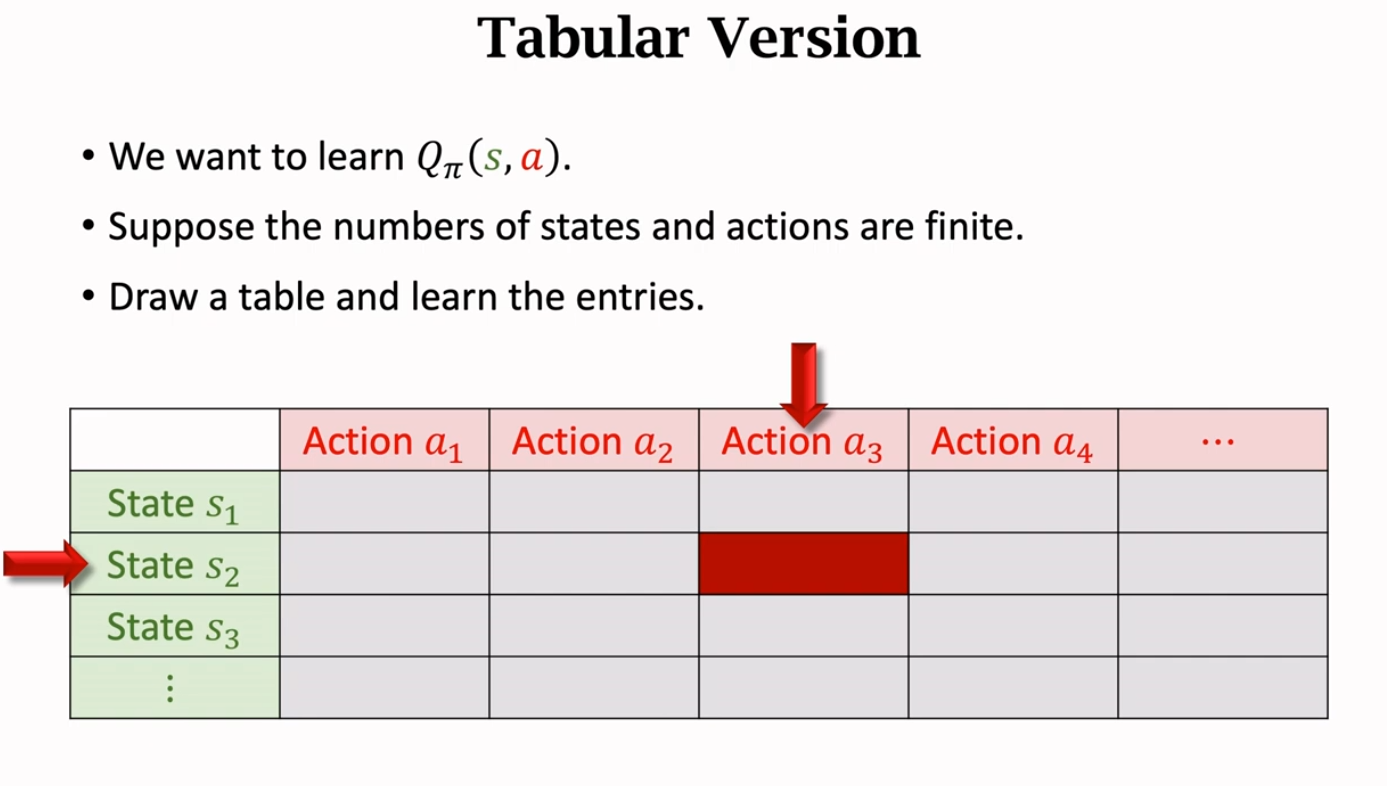 Tabular Version

• We want to learn $Q_\pi(s, a)$.

• Suppose the numbers of states and actions are finite.

• Draw a table and learn the entries.

| | Action $a_1$ | Action $a_2$ | Action $a_3$ | Action $a_4$ | $\cdots$ |
|---|---|---|---|---|---|
| State $s_1$ | | | | | |
| State $s_2$ | | | | | |
| State $s_3$ | | | | | |
| $\vdots$ | | | | | |